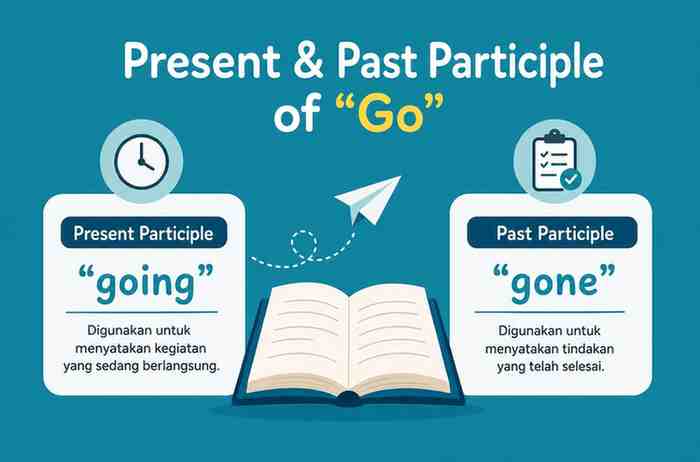 Present & Past Participle of “Go”

Present Participle

“going”

Digunakan untuk menyatakan kegiatan yang sedang berlangsung.

Past Participle

“gone”

Digunakan untuk menyatakan tindakan yang telah selesai.